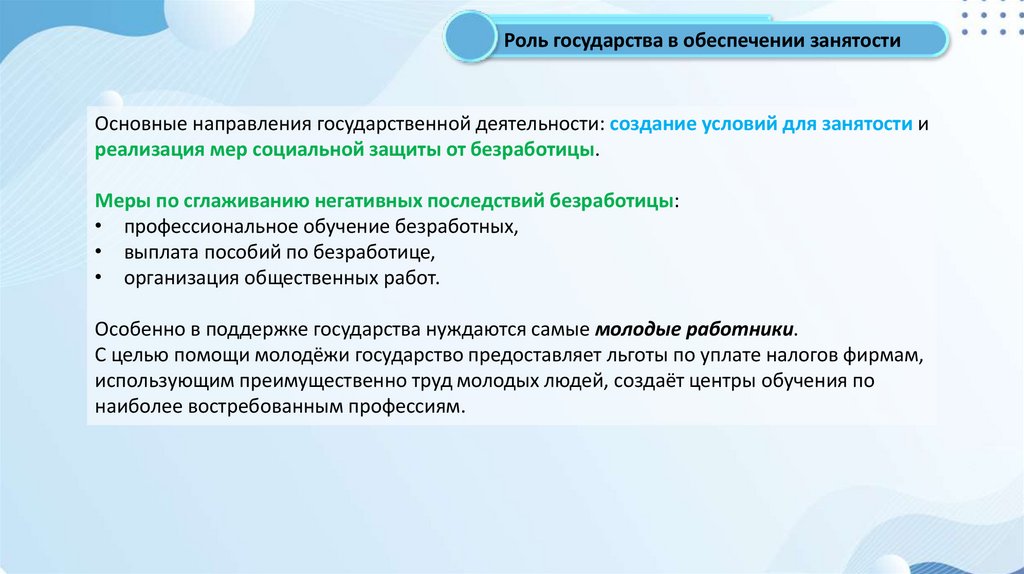 Роль государства в обеспечении занятости

Основные направления государственной деятельности: создание условий для занятости и реализация мер социальной защиты от безработицы.

Меры по сглаживанию негативных последствий безработицы:
• профессиональное обучение безработных,
• выплата пособий по безработице,
• организация общественных работ.

Особенно в поддержке государства нуждаются самые молодые работники.
С целью помощи молодёжи государство предоставляет льготы по уплате налогов фирмам, использующим преимущественно труд молодых людей, создаёт центры обучения по наиболее востребованным профессиям.